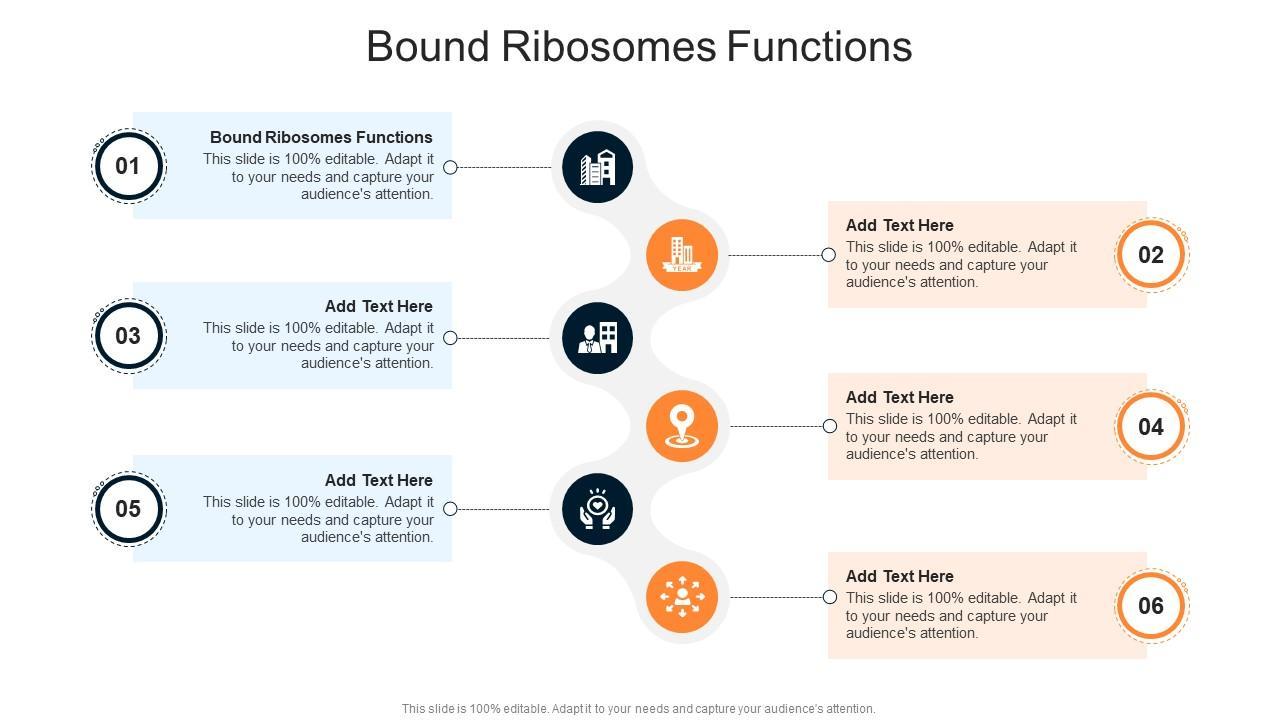 Bound Ribosomes Functions

01

Bound Ribosomes Functions
This slide is 100% editable. Adapt it to your needs and capture your audience's attention.

YEAR

Add Text Here
This slide is 100% editable. Adapt it to your needs and capture your audience's attention.

02

03

Add Text Here
This slide is 100% editable. Adapt it to your needs and capture your audience's attention.

Add Text Here
This slide is 100% editable. Adapt it to your needs and capture your audience's attention.

04

05

Add Text Here
This slide is 100% editable. Adapt it to your needs and capture your audience's attention.

Add Text Here
This slide is 100% editable. Adapt it to your needs and capture your audience's attention.

06

This slide is 100% editable. Adapt it to your needs and capture your audience's attention.